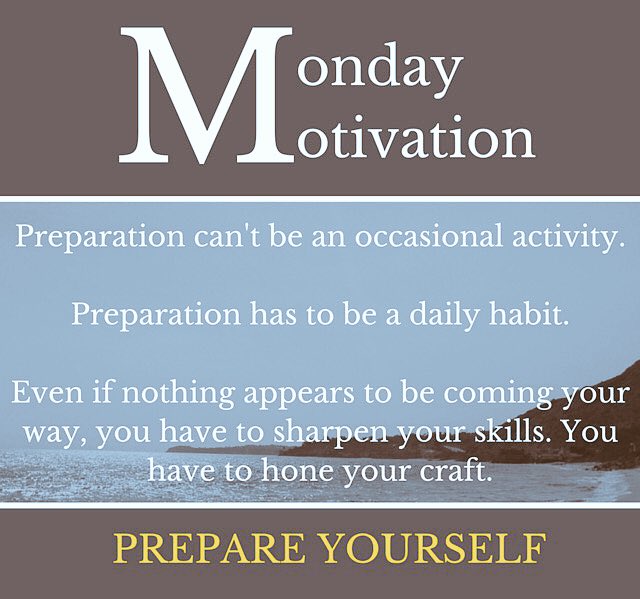 Monday Motivation

Preparation can't be an occasional activity.

Preparation has to be a daily habit.

Even if nothing appears to be coming your way, you have to sharpen your skills. You have to hone your craft.

PREPARE YOURSELF